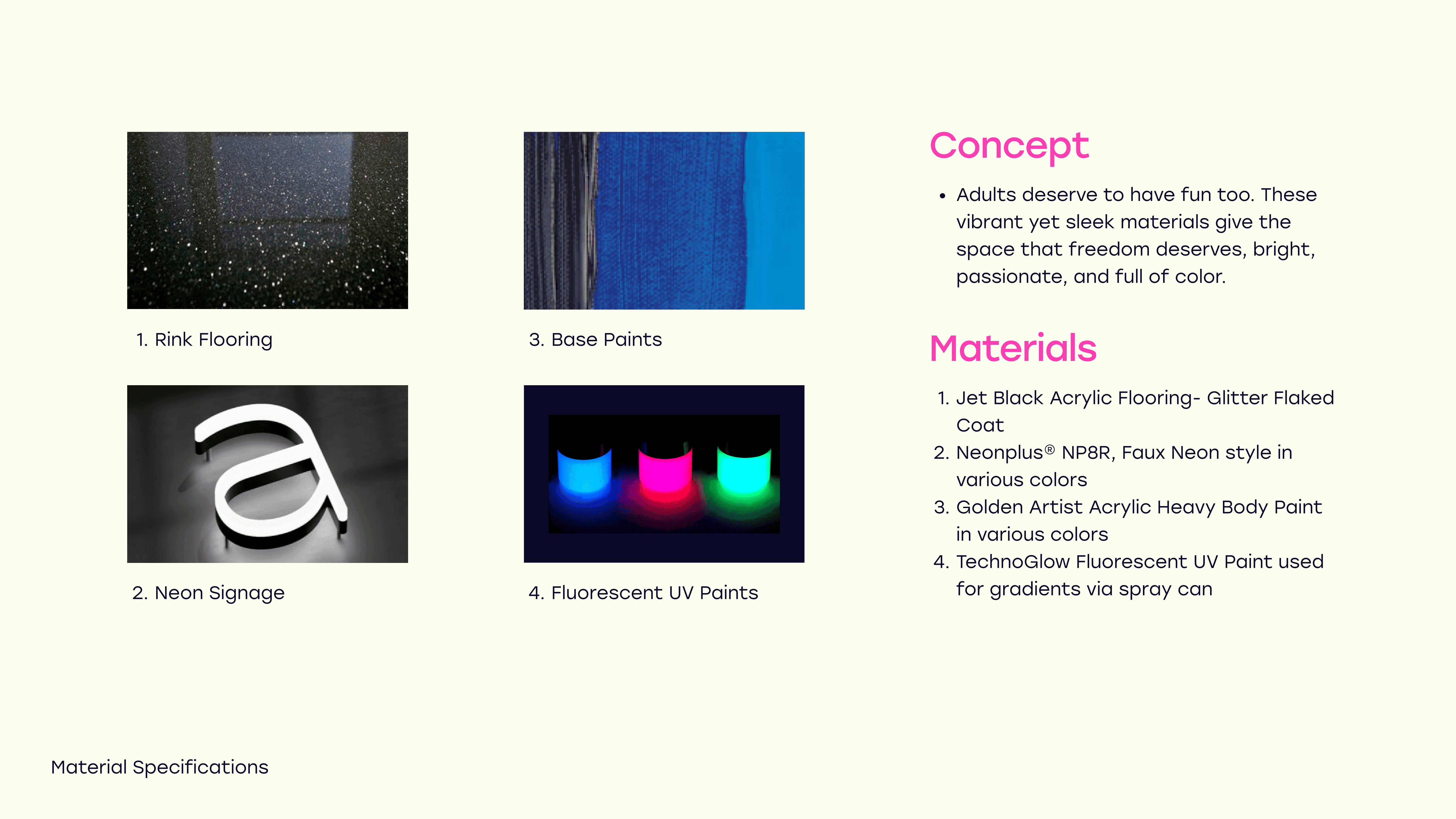 1. Rink Flooring

2. Neon Signage

3. Base Paints

4. Fluorescent UV Paints

Concept

• Adults deserve to have fun too. These vibrant yet sleek materials give the space that freedom deserves, bright, passionate, and full of color.

Materials

1. Jet Black Acrylic Flooring- Glitter Flaked Coat
2. Neonplus® NP8R, Faux Neon style in various colors
3. Golden Artist Acrylic Heavy Body Paint in various colors
4. TechnoGlow Fluorescent UV Paint used for gradients via spray can

Material Specifications